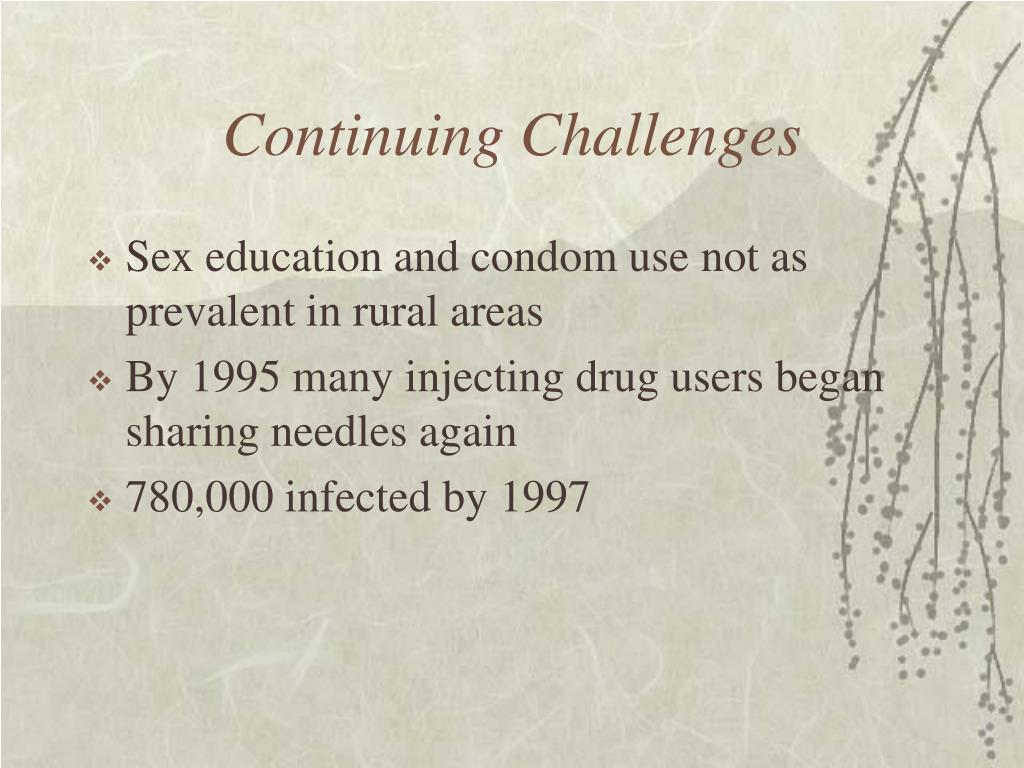 Continuing Challenges

❖ Sex education and condom use not as prevalent in rural areas
❖ By 1995 many injecting drug users began sharing needles again
❖ 780,000 infected by 1997